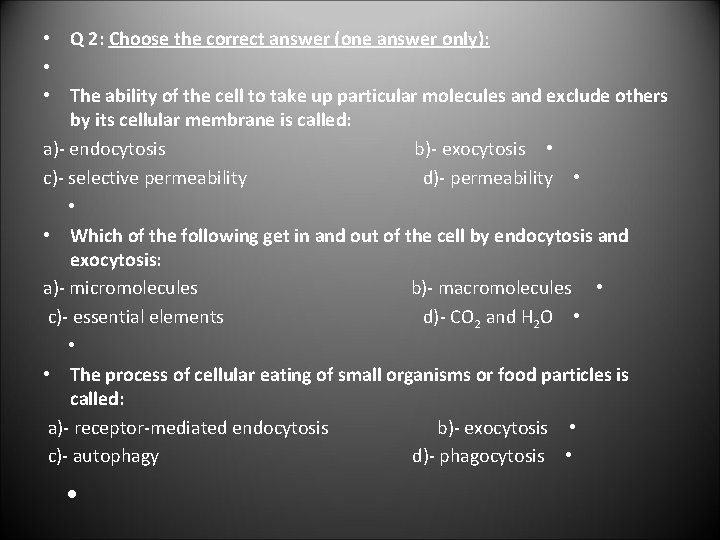 • Q 2: Choose the correct answer (one answer only):

•

• The ability of the cell to take up particular molecules and exclude others by its cellular membrane is called:

a)- endocytosis b)- exocytosis •

c)- selective permeability d)- permeability •

•

• Which of the following get in and out of the cell by endocytosis and exocytosis:

a)- micromolecules b)- macromolecules •

c)- essential elements d)- $CO_2$ and $H_2O$ •

•

• The process of cellular eating of small organisms or food particles is called:

a)- receptor-mediated endocytosis b)- exocytosis •

c)- autophagy d)- phagocytosis •

•